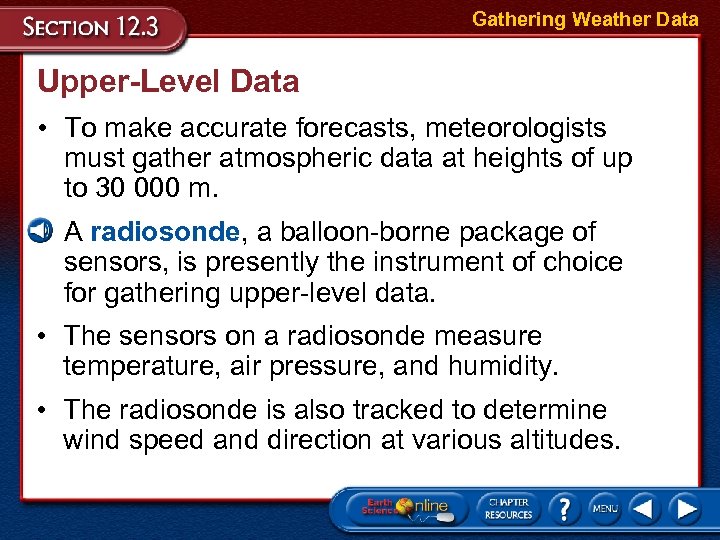 SECTION 12.3

Gathering Weather Data

Upper-Level Data

• To make accurate forecasts, meteorologists must gather atmospheric data at heights of up to 30 000 m.

A radiosonde, a balloon-borne package of sensors, is presently the instrument of choice for gathering upper-level data.

• The sensors on a radiosonde measure temperature, air pressure, and humidity.

• The radiosonde is also tracked to determine wind speed and direction at various altitudes.

Earth Science Online

CHAPTER RESOURCES

?

MENU